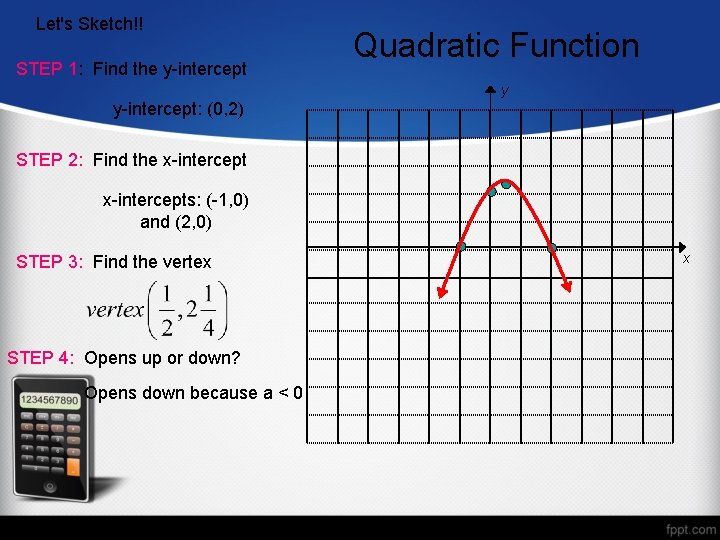 Let's Sketch!!

Quadratic Function

STEP 1: Find the y-intercept

y-intercept: (0,2)

STEP 2: Find the x-intercept

x-intercepts: (-1,0) and (2,0)

STEP 3: Find the vertex

$vertex\left(\frac{1}{2}, 2\frac{1}{4}\right)$

STEP 4: Opens up or down?

Opens down because a < 0

1234567890

y

x

fppt.com